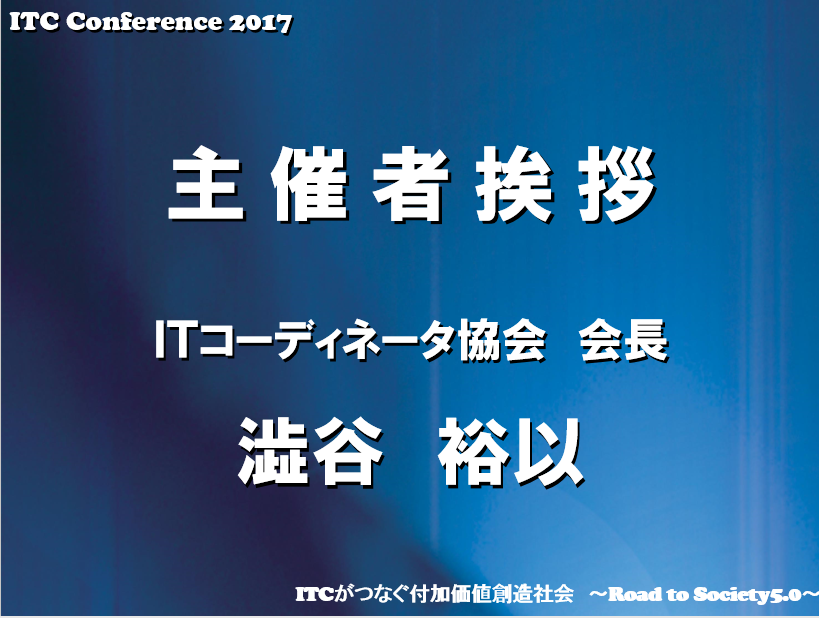 ITC Conference 2017

主催者挨拶

ITコーディネータ協会　会長

澁谷　裕以

ITCがつなぐ付加価値創造社会　～Road to Society5.0～